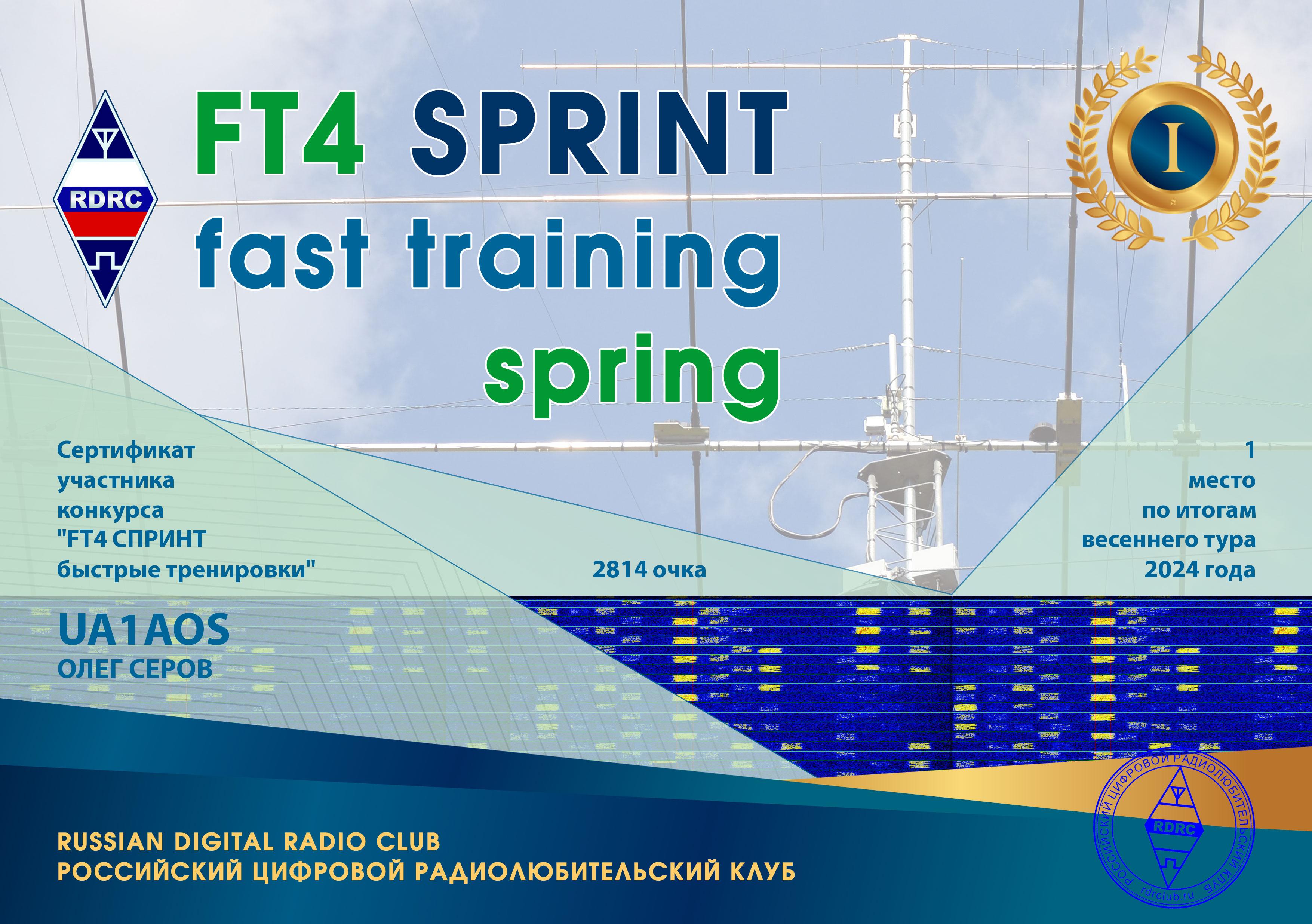 RDRC

FT4 SPRINT
fast training
spring

I

Сертификат
участника
конкурса
"FT4 СПРИНТ
быстрые тренировки"

2814 очка

1
место
по итогам
весеннего тура
2024 года

UA1AOS
ОЛЕГ СЕРОВ

RUSSIAN DIGITAL RADIO CLUB
РОССИЙСКИЙ ЦИФРОВОЙ РАДИОЛЮБИТЕЛЬСКИЙ КЛУБ

РОССИЙСКИЙ ЦИФРОВОЙ РАДИОЛЮБИТЕЛЬСКИЙ КЛУБ
RDRC
rdrclub.ru